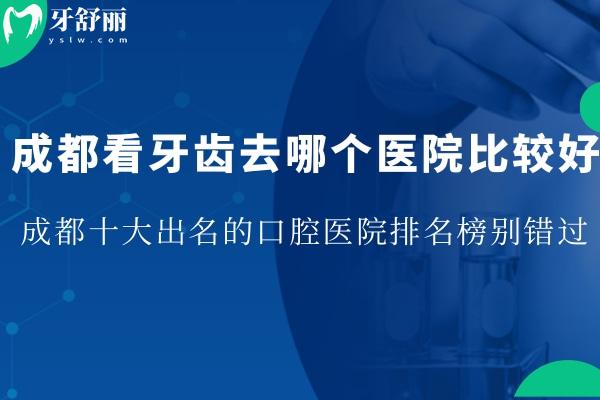 牙舒丽
yslw.com

成都看牙齿去哪个医院比较好

成都十大出名的口腔医院排名榜别错过